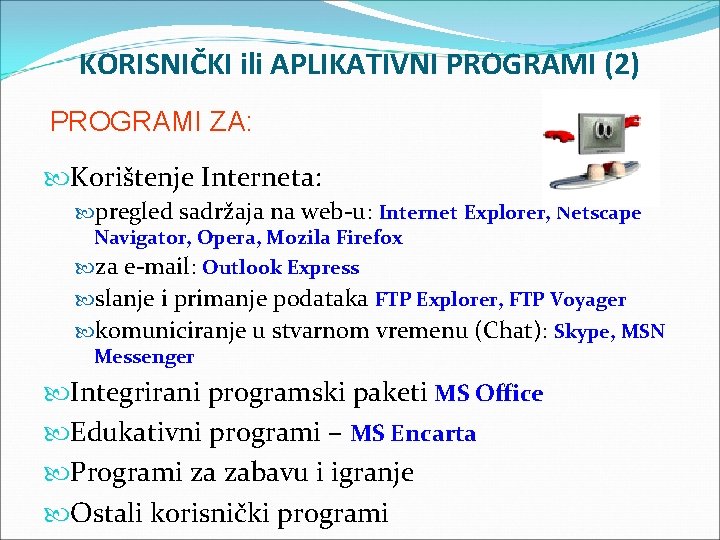 KORISNIČKI ili APLIKATIVNI PROGRAMI (2)

PROGRAMI ZA:

Korištenje Interneta:

pregled sadržaja na web-u: Internet Explorer, Netscape Navigator, Opera, Mozila Firefox

za e-mail: Outlook Express

slanje i primanje podataka FTP Explorer, FTP Voyager

komuniciranje u stvarnom vremenu (Chat): Skype, MSN Messenger

Integrirani programski paketi MS Office

Edukativni programi – MS Encarta

Programi za zabavu i igranje

Ostali korisnički programi